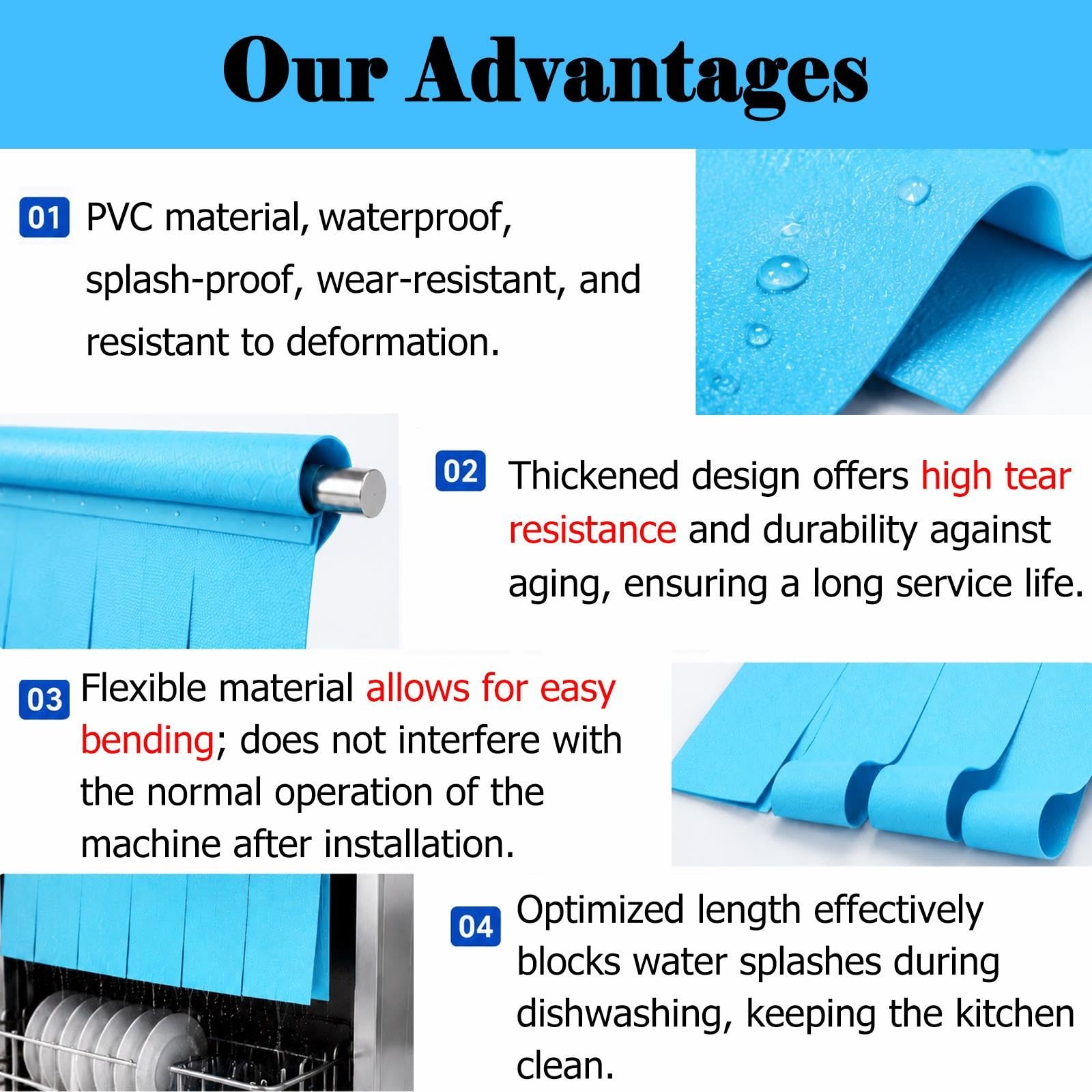 Our Advantages

01 PVC material, waterproof, splash-proof, wear-resistant, and resistant to deformation.

02 Thickened design offers high tear resistance and durability against aging, ensuring a long service life.

03 Flexible material allows for easy bending; does not interfere with the normal operation of the machine after installation.

04 Optimized length effectively blocks water splashes during dishwashing, keeping the kitchen clean.